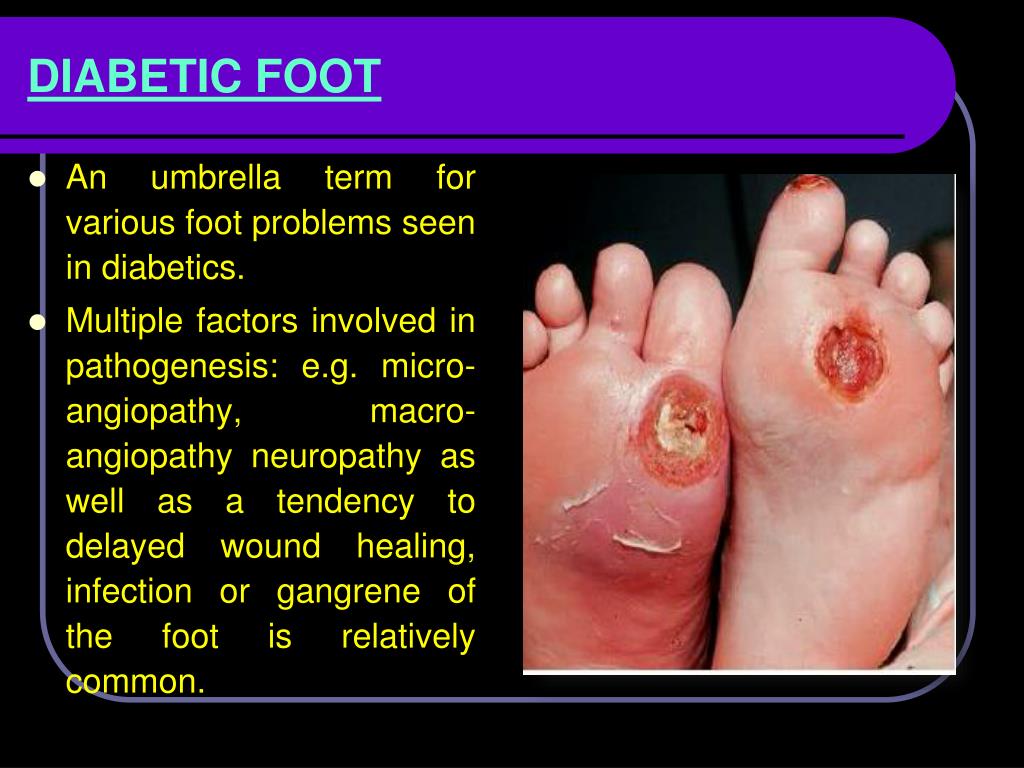 DIABETIC FOOT

- An umbrella term for various foot problems seen in diabetics.
- Multiple factors involved in pathogenesis: e.g. micro-angiopathy, macro-angiopathy neuropathy as well as a tendency to delayed wound healing, infection or gangrene of the foot is relatively common.